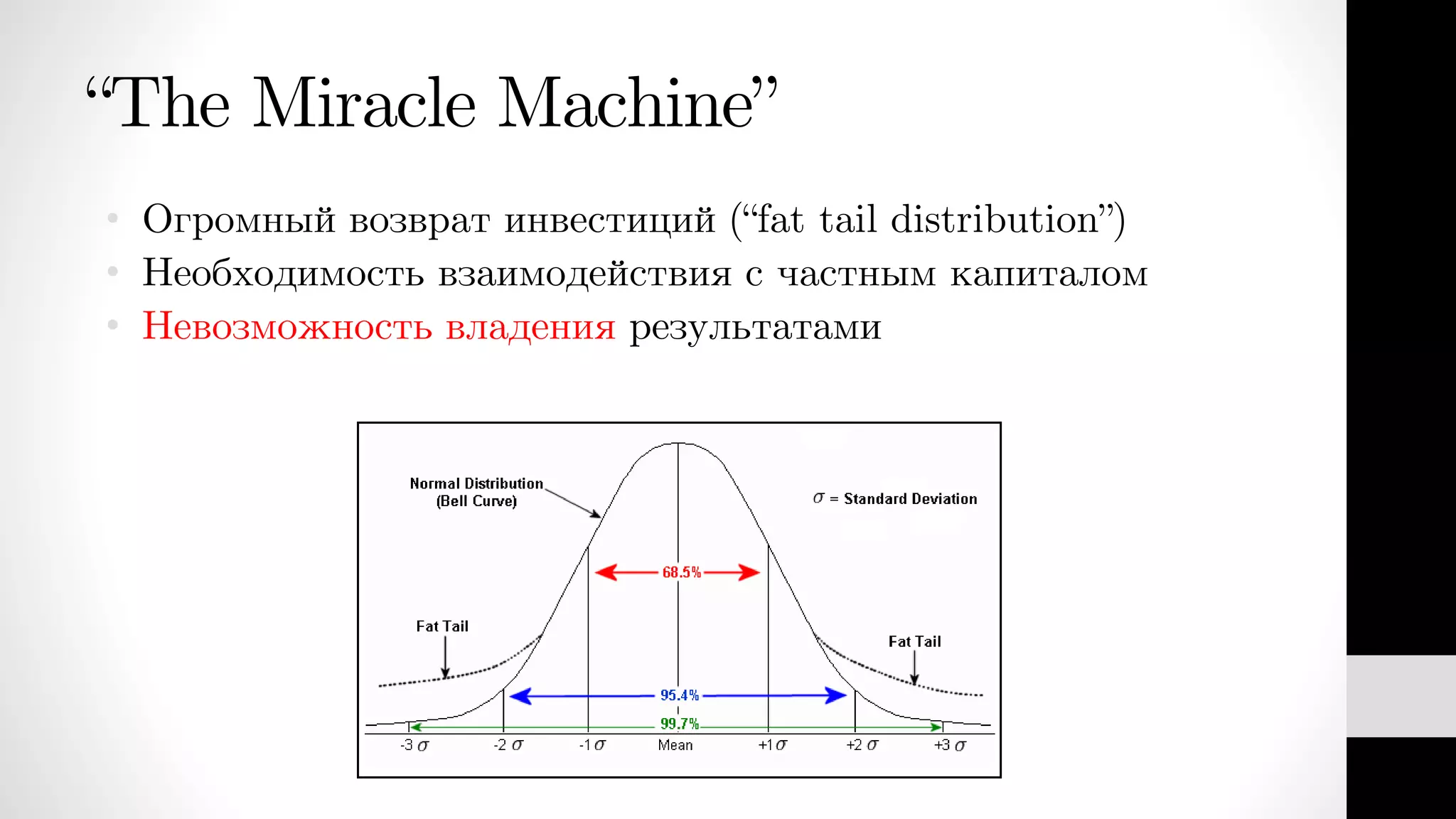 “The Miracle Machine”

• Огромный возврат инвестиций (“fat tail distribution”)
• Необходимость взаимодействия с частным капиталом
• Невозможность владения результатами

Normal Distribution (Bell Curve)

$\sigma$ = Standard Deviation

68.5%

Fat Tail

Fat Tail

95.4%

99.7%

-3 $\sigma$ -2 $\sigma$ -1 $\sigma$ Mean +1 $\sigma$ +2 $\sigma$ +3 $\sigma$